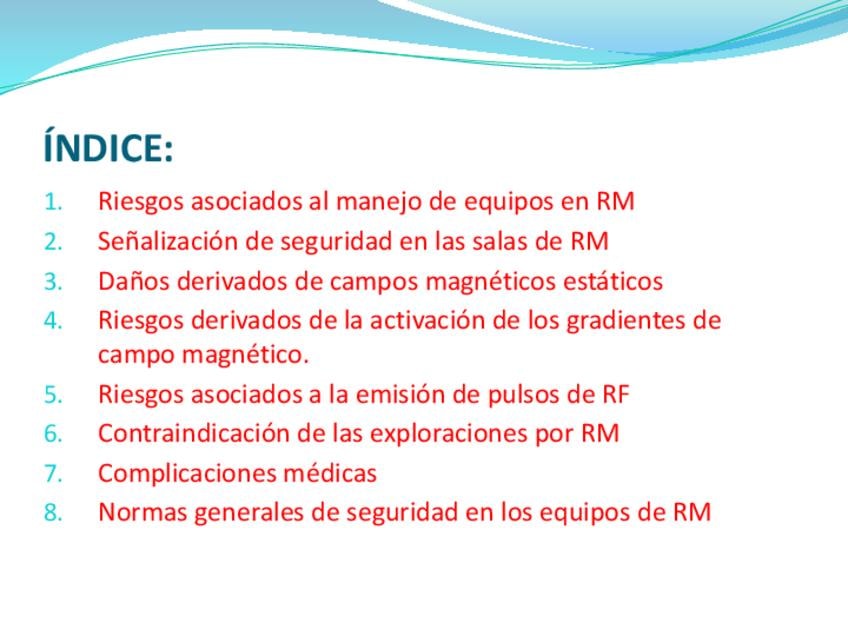 ÍNDICE:

1. Riesgos asociados al manejo de equipos en RM
2. Señalización de seguridad en las salas de RM
3. Daños derivados de campos magnéticos estáticos
4. Riesgos derivados de la activación de los gradientes de campo magnético.
5. Riesgos asociados a la emisión de pulsos de RF
6. Contraindicación de las exploraciones por RM
7. Complicaciones médicas
8. Normas generales de seguridad en los equipos de RM